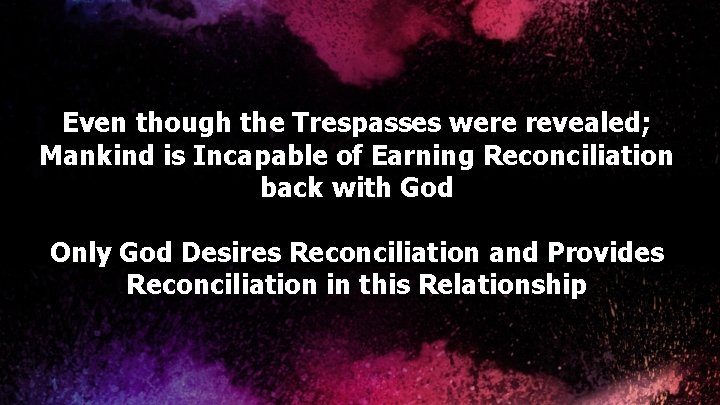 Even though the Trespasses were revealed; Mankind is Incapable of Earning Reconciliation back with God

Only God Desires Reconciliation and Provides Reconciliation in this Relationship